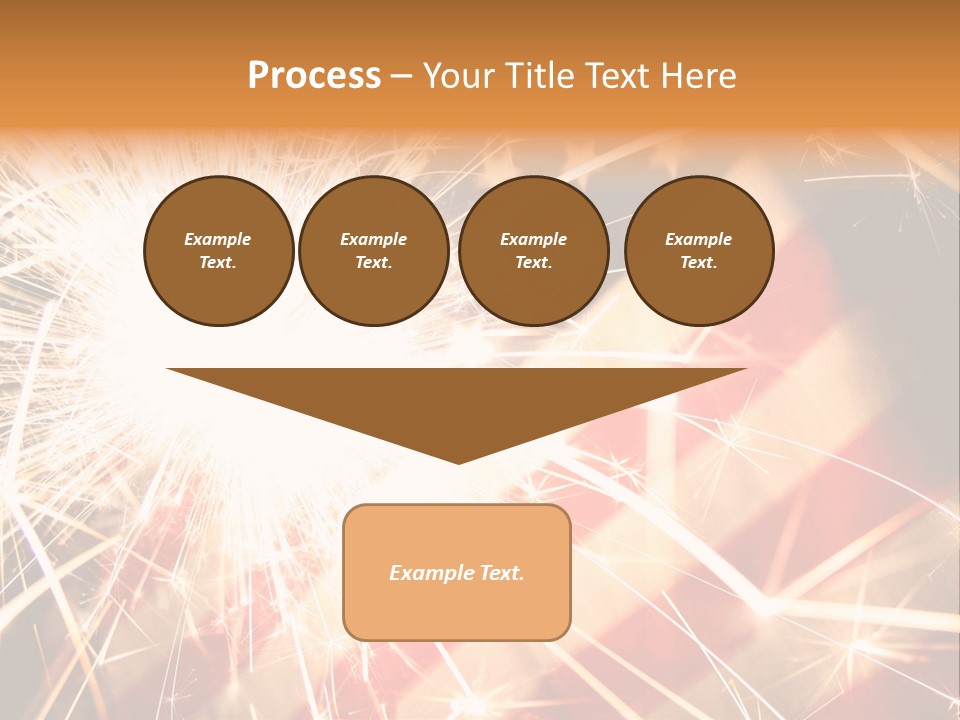 Process – Your Title Text Here

Example Text.

Example Text.

Example Text.

Example Text.

Example Text.